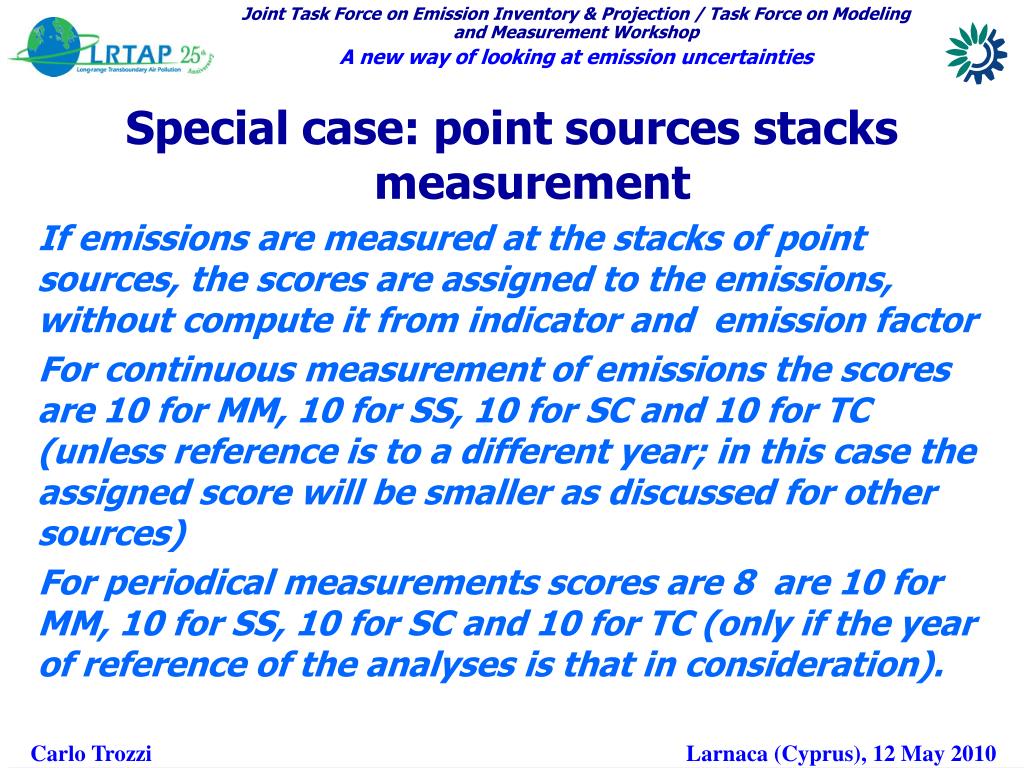 LRTAP 25th Anniversary
Long-range Transboundary Air Pollution

Joint Task Force on Emission Inventory & Projection / Task Force on Modeling and Measurement Workshop
A new way of looking at emission uncertainties

Special case: point sources stacks measurement

If emissions are measured at the stacks of point sources, the scores are assigned to the emissions, without compute it from indicator and emission factor

For continuous measurement of emissions the scores are 10 for MM, 10 for SS, 10 for SC and 10 for TC (unless reference is to a different year; in this case the assigned score will be smaller as discussed for other sources)

For periodical measurements scores are 8 are 10 for MM, 10 for SS, 10 for SC and 10 for TC (only if the year of reference of the analyses is that in consideration).

Carlo Trozzi

Larnaca (Cyprus), 12 May 2010